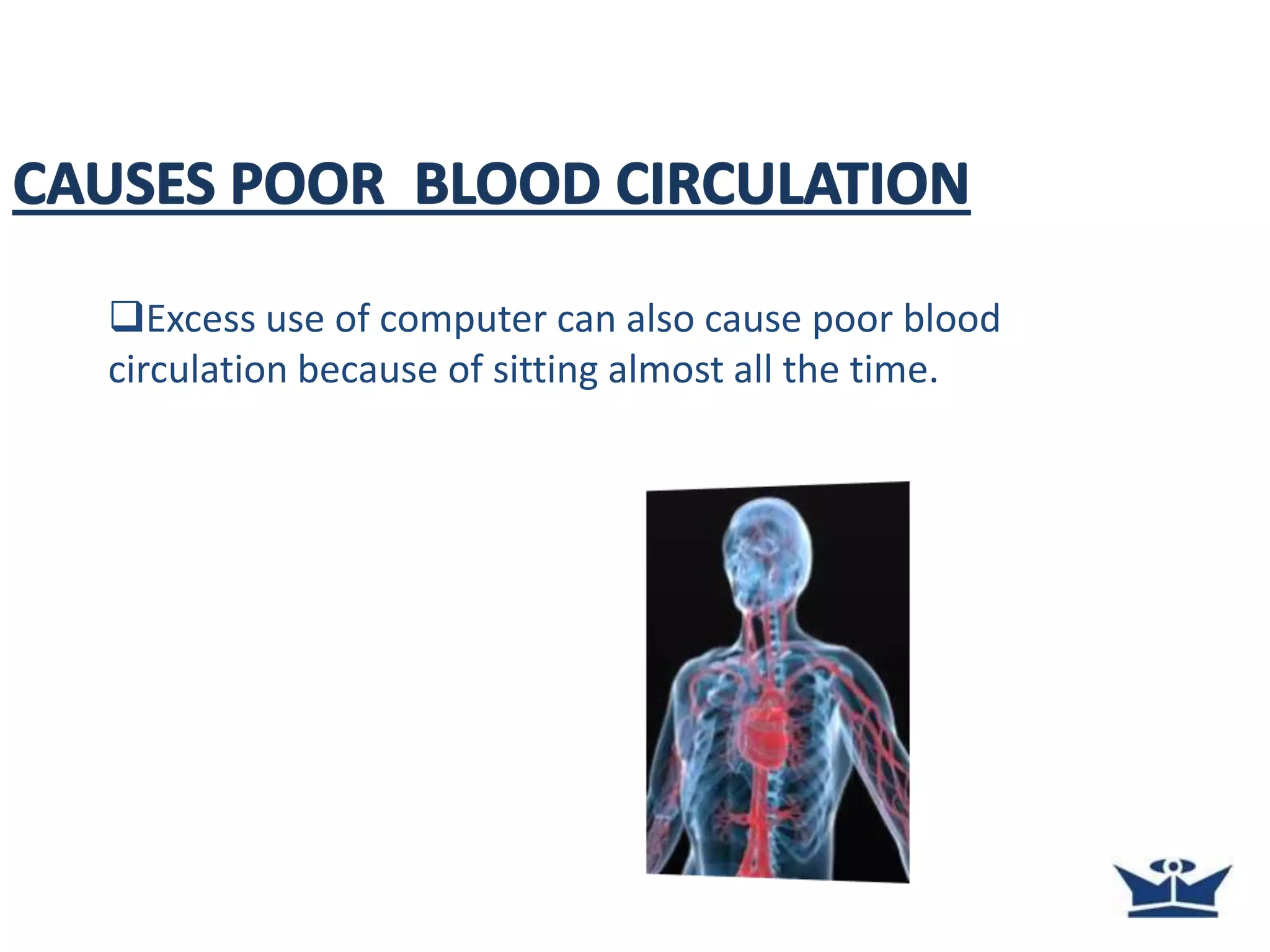 CAUSES POOR BLOOD CIRCULATION

❑Excess use of computer can also cause poor blood circulation because of sitting almost all the time.